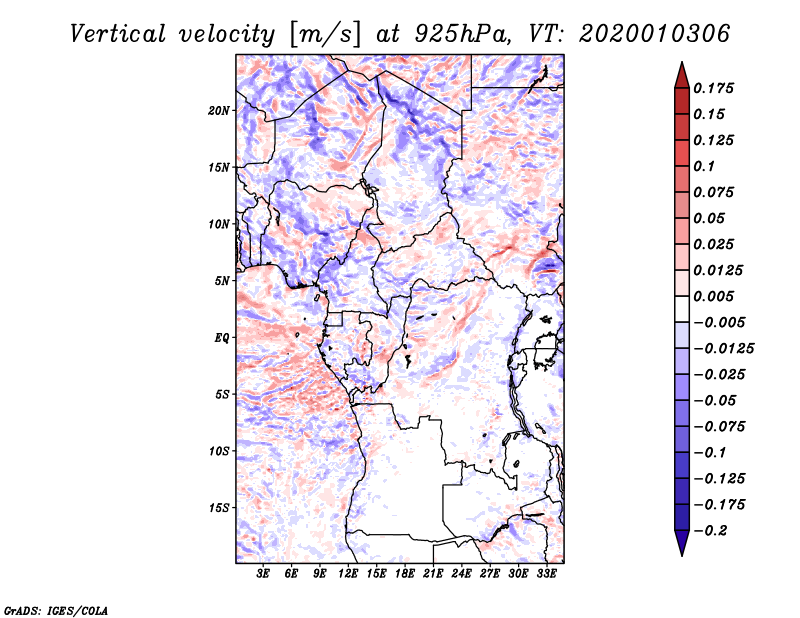 Vertical velocity [m/s] at 925hPa, VT: 2020010306

20N
15N
10N
5N
EQ
5S
10S
15S

3E 6E 9E 12E 15E 18E 21E 24E 27E 30E 33E

0.175
0.15
0.125
0.1
0.075
0.05
0.025
0.0125
0.005
−0.005
−0.0125
−0.025
−0.05
−0.075
−0.1
−0.125
−0.175
−0.2

GrADS: IGES/COLA